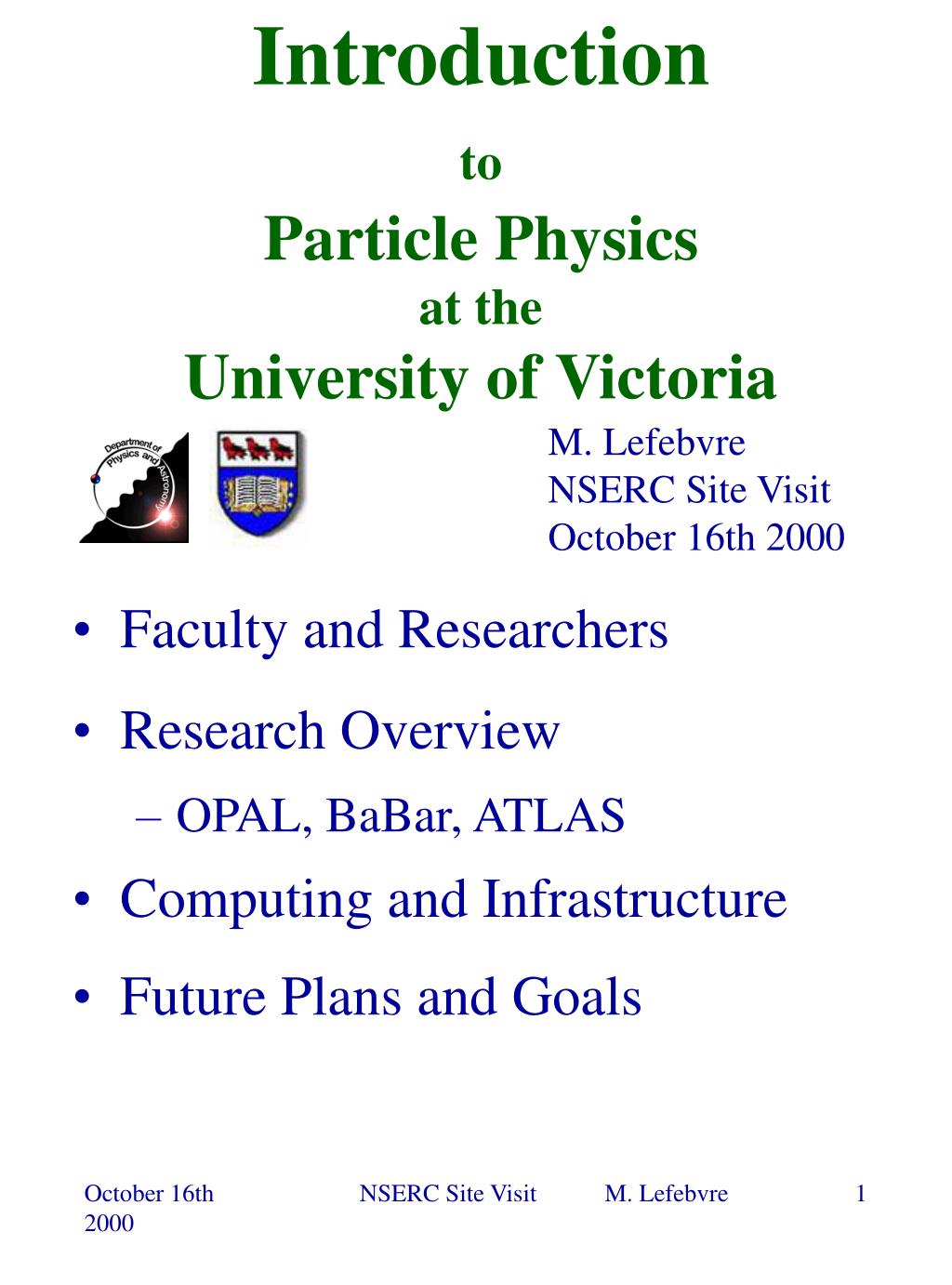 Introduction

to

Particle Physics

at the

University of Victoria

Department of Physics and Astronomy

M. Lefebvre
NSERC Site Visit
October 16th 2000

• Faculty and Researchers
• Research Overview
– OPAL, BaBar, ATLAS
• Computing and Infrastructure
• Future Plans and Goals

October 16th 2000 NSERC Site Visit M. Lefebvre 1